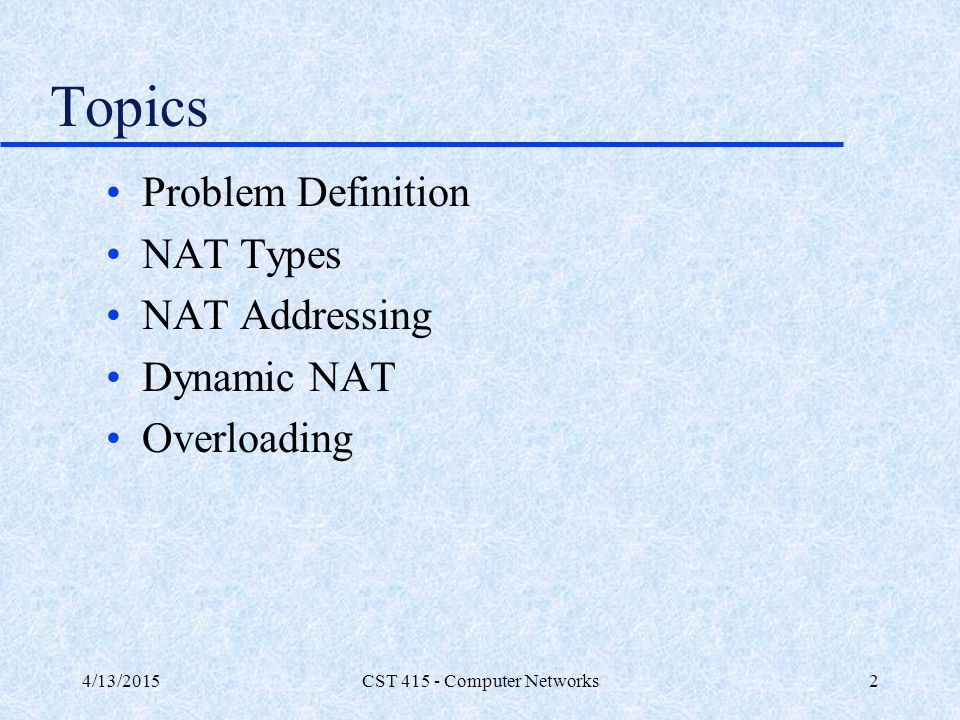 Topics

• Problem Definition
• NAT Types
• NAT Addressing
• Dynamic NAT
• Overloading

4/13/2015 CST 415 - Computer Networks 2